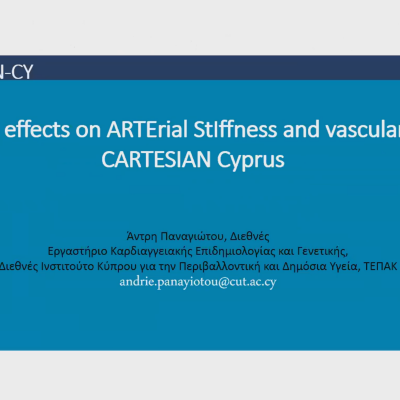 N-CY

effects on ARTErial StIffness and vascular
CARTESIAN Cyprus

Άντρη Παναγιώτου, Διεθνές
Εργαστήριο Καρδιαγγειακής Επιδημιολογίας και Γενετικής,
Διεθνές Ινστιτούτο Κύπρου για την Περιβαλλοντική και Δημόσια Υγεία, ΤΕΠΑΚ
andrie.panayiotou@cut.ac.cy